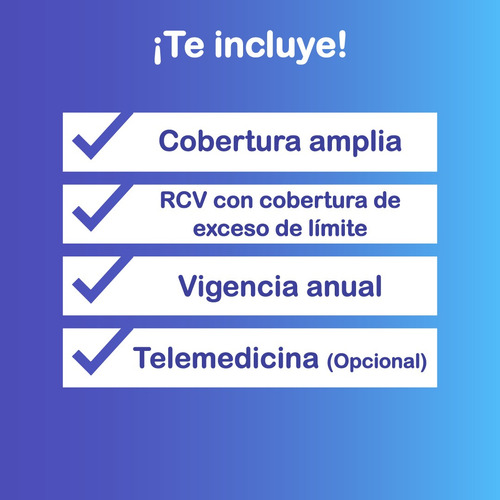 ¡Te incluye!

Cobertura amplia

RCV con cobertura de exceso de límite

Vigencia anual

Telemedicina (Opcional)